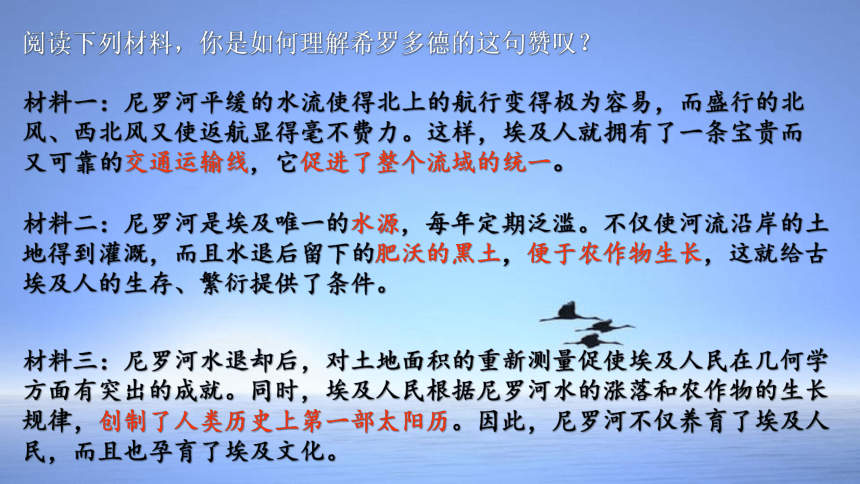 阅读下列材料，你是如何理解希罗多德的这句赞叹？

材料一：尼罗河平缓的水流使得北上的航行变得极为容易，而盛行的北风、西北风又使返航显得毫不费力。这样，埃及人就拥有了一条宝贵而又可靠的交通运输线，它促进了整个流域的统一。

材料二：尼罗河是埃及唯一的水源，每年定期泛滥。不仅使河流沿岸的土地得到灌溉，而且水退后留下的肥沃的黑土，便于农作物生长，这就给古埃及人的生存、繁衍提供了条件。

材料三：尼罗河水退却后，对土地面积的重新测量促使埃及人民在几何学方面有突出的成就。同时，埃及人民根据尼罗河水的涨落和农作物的生长规律，创制了人类历史上第一部太阳历。因此，尼罗河不仅养育了埃及人民，而且也孕育了埃及文化。